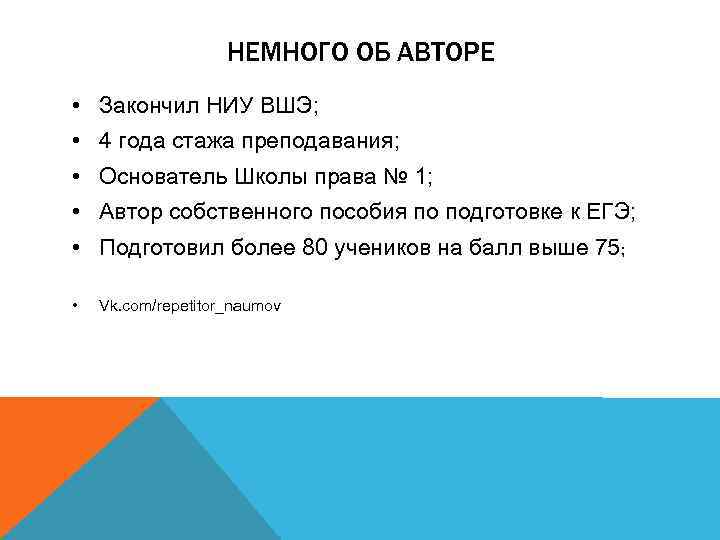 НЕМНОГО ОБ АВТОРЕ

• Закончил НИУ ВШЭ;
• 4 года стажа преподавания;
• Основатель Школы права № 1;
• Автор собственного пособия по подготовке к ЕГЭ;
• Подготовил более 80 учеников на балл выше 75;

• Vk.com/repetitor_naumov